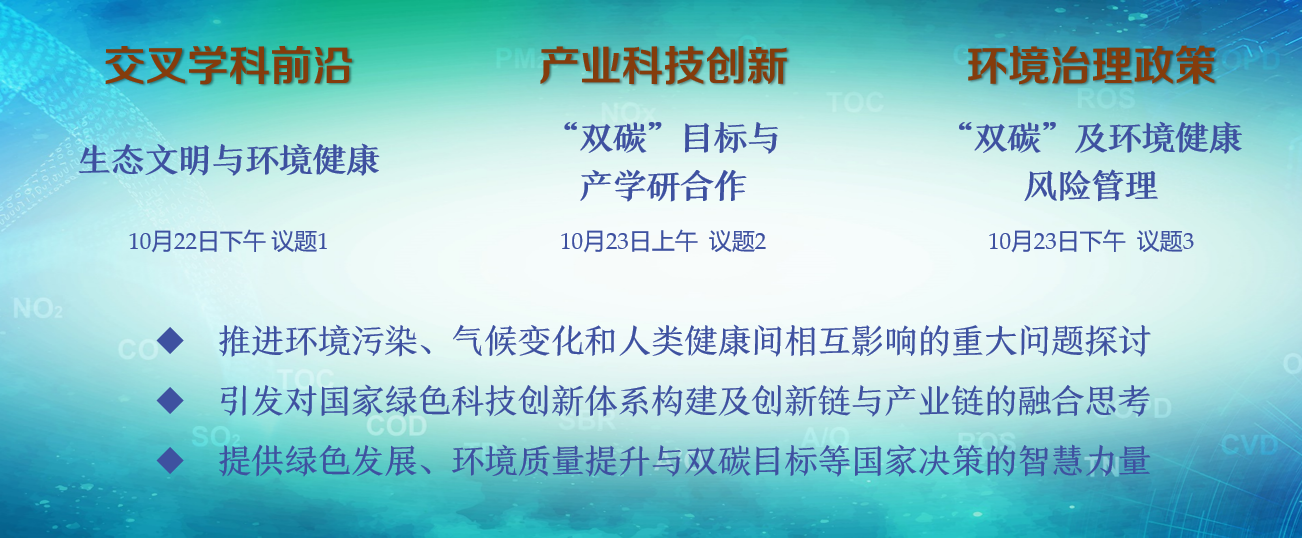 交叉学科前沿

生态文明与环境健康

10月22日下午 议题1

产业科技创新

“双碳”目标与产学研合作

10月23日上午 议题2

环境治理政策

“双碳”及环境健康风险管理

10月23日下午 议题3

◆ 推进环境污染、气候变化和人类健康间相互影响的重大问题探讨

◆ 引发对国家绿色科技创新体系构建及创新链与产业链的融合思考

◆ 提供绿色发展、环境质量提升与双碳目标等国家决策的智慧力量